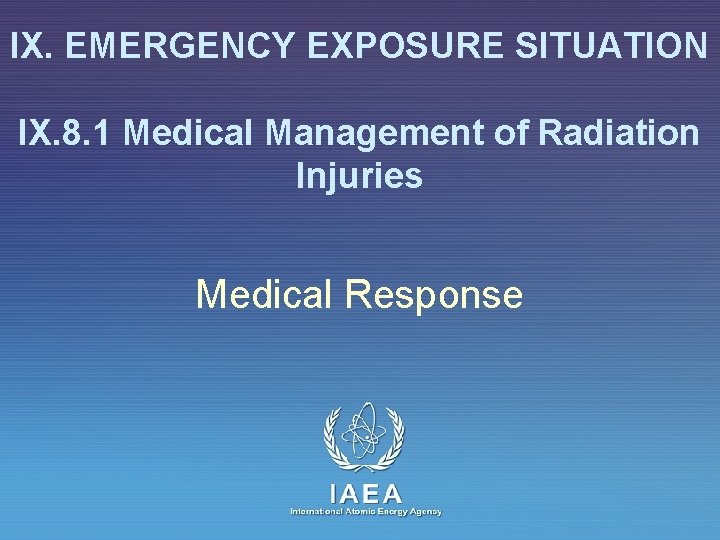 IX. EMERGENCY EXPOSURE SITUATION

IX.8.1 Medical Management of Radiation Injuries

Medical Response

IAEA
International Atomic Energy Agency